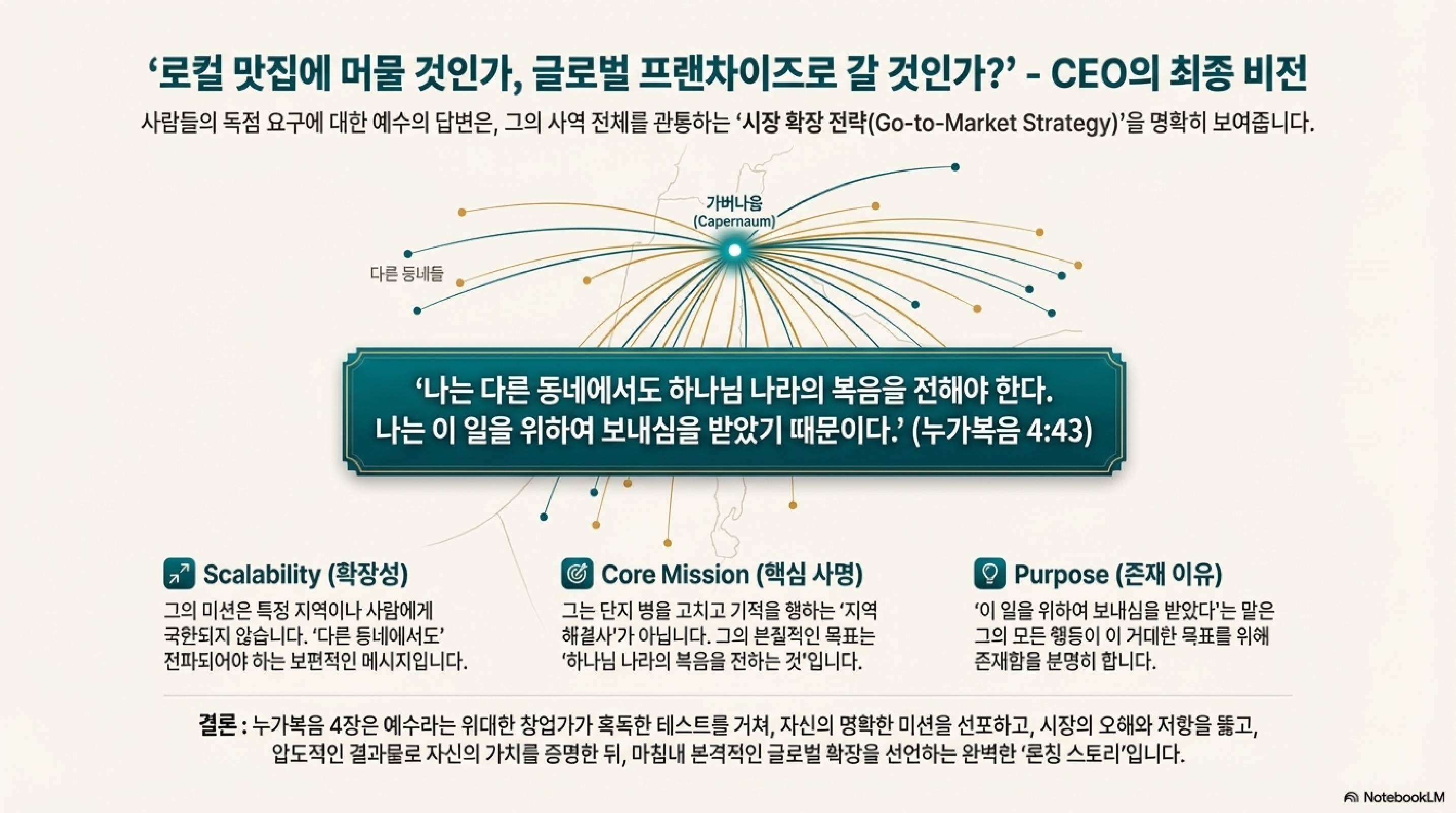 ‘로컬 맛집에 머물 것인가, 글로벌 프랜차이즈로 갈 것인가?’ - CEO의 최종 비전

사람들의 독점 요구에 대한 예수의 답변은, 그의 사역 전체를 관통하는 ‘시장 확장 전략(Go-to-Market Strategy)’을 명확히 보여줍니다.

가버나움 (Capernaum)

다른 동네들

‘나는 다른 동네에서도 하나님 나라의 복음을 전해야 한다. 나는 이 일을 위하여 보내심을 받았기 때문이다.’ (누가복음 4:43)

Scalability (확장성)

그의 미션은 특정 지역이나 사람에게 국한되지 않습니다. ‘다른 동네에서도’ 전파되어야 하는 보편적인 메시지입니다.

Core Mission (핵심 사명)

그는 단지 병을 고치고 기적을 행하는 ‘지역 해결사’가 아닙니다. 그의 본질적인 목표는 ‘하나님 나라의 복음을 전하는 것’입니다.

Purpose (존재 이유)

‘이 일을 위하여 보내심을 받았다’는 말은 그의 모든 행동이 이 거대한 목표를 위해 존재함을 분명히 합니다.

결론 : 누가복음 4장은 예수라는 위대한 창업가가 혹독한 테스트를 거쳐, 자신의 명확한 미션을 선포하고, 시장의 오해와 저항을 뚫고, 압도적인 결과물로 자신의 가치를 증명한 뒤, 마침내 본격적인 글로벌 확장을 선언하는 완벽한 ‘론칭 스토리’입니다.

NotebookLM